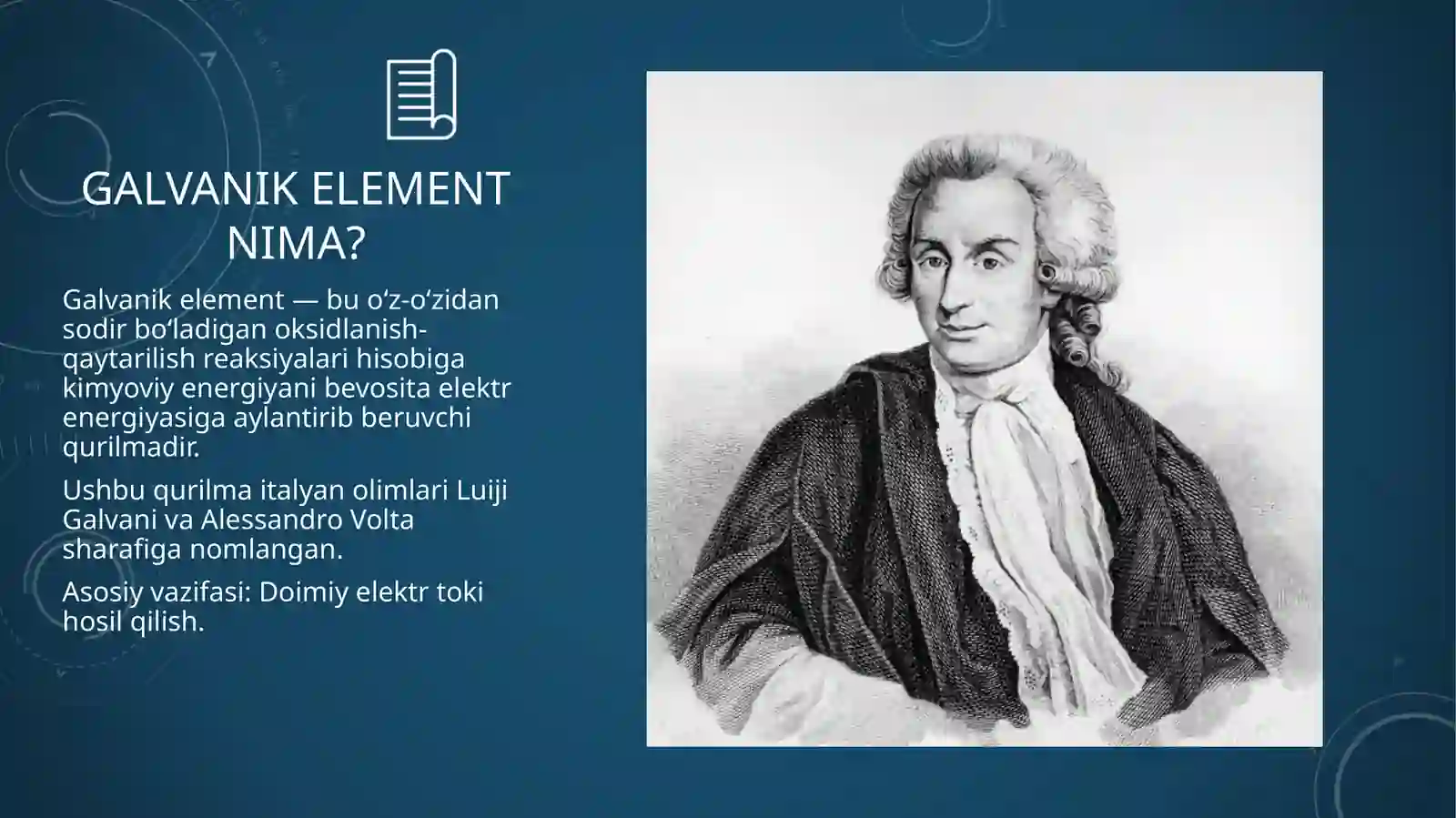 GALVANIK ELEMENT NIMA?

Galvanik element — bu oʻz-oʻzidan sodir boʻladigan oksidlanish-qaytarilish reaksiyalari hisobiga kimyoviy energiyani bevosita elektr energiyasiga aylantirib beruvchi qurilmadir.

Ushbu qurilma italyan olimlari Luiji Galvani va Alessandro Volta sharafiga nomlangan.

Asosiy vazifasi: Doimiy elektr toki hosil qilish.